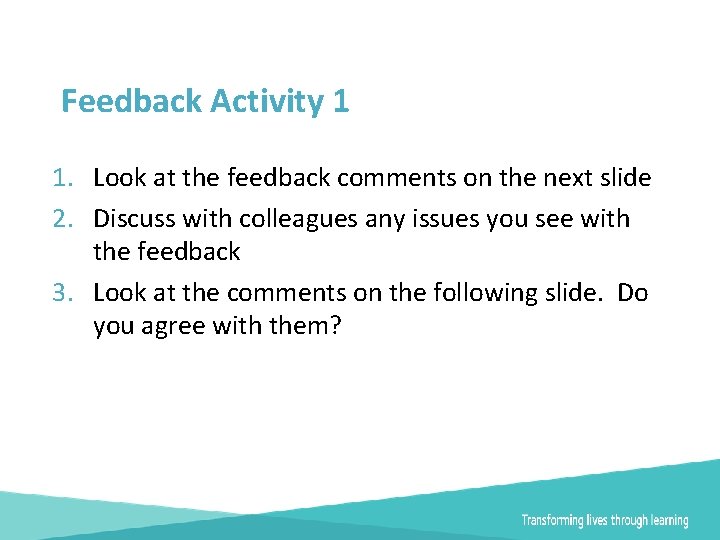 Feedback Activity 1

1. Look at the feedback comments on the next slide
2. Discuss with colleagues any issues you see with the feedback
3. Look at the comments on the following slide. Do you agree with them?

Transforming lives through learning